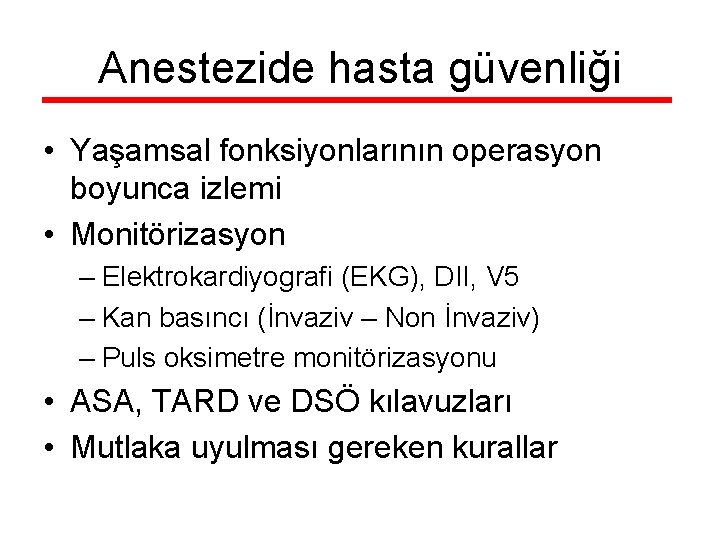 Anestezide hasta güvenliği

• Yaşamsal fonksiyonlarının operasyon boyunca izlemi
• Monitörizasyon
– Elektrokardiyografi (EKG), DII, V5
– Kan basıncı (İnvaziv – Non İnvaziv)
– Puls oksimetre monitörizasyonu
• ASA, TARD ve DSÖ kılavuzları
• Mutlaka uyulması gereken kurallar